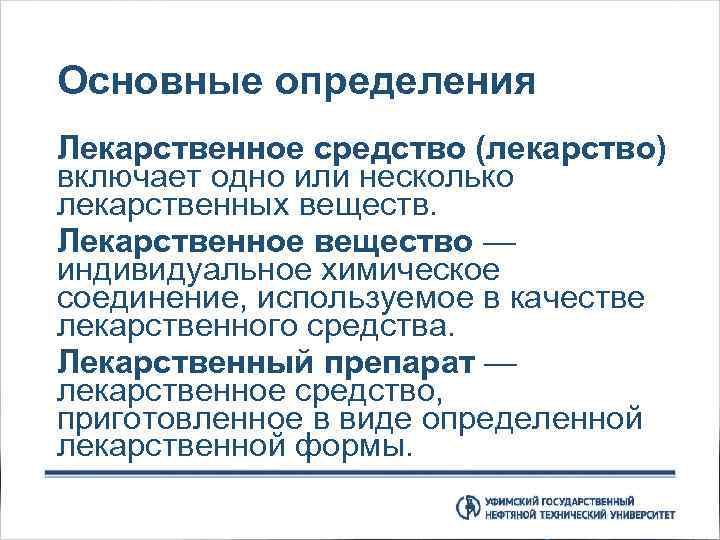 Основные определения

Лекарственное средство (лекарство) включает одно или несколько лекарственных веществ.

Лекарственное вещество — индивидуальное химическое соединение, используемое в качестве лекарственного средства.

Лекарственный препарат — лекарственное средство, приготовленное в виде определенной лекарственной формы.

УФИМСКИЙ ГОСУДАРСТВЕННЫЙ НЕФТЯНОЙ ТЕХНИЧЕСКИЙ УНИВЕРСИТЕТ